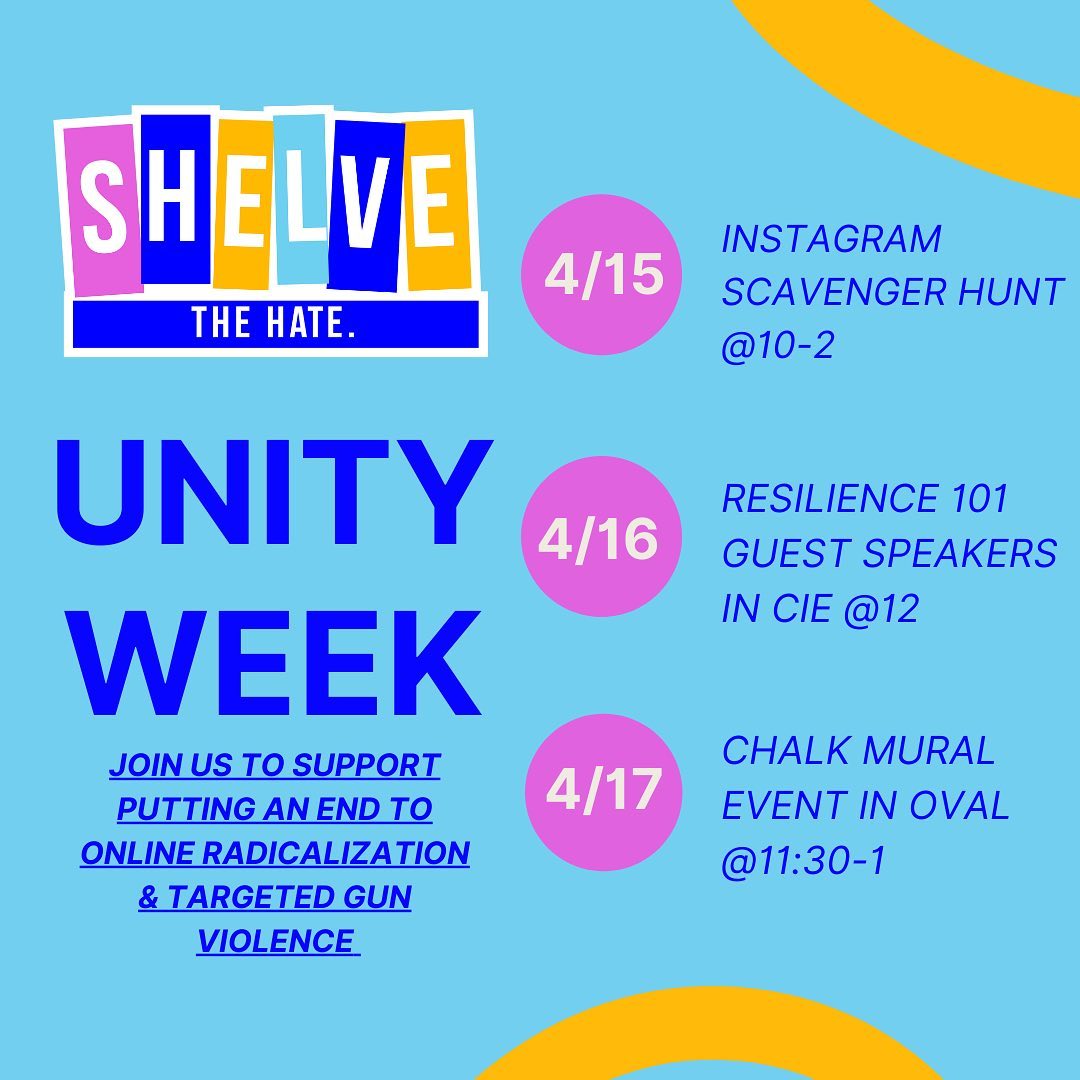 SHELVE
THE HATE.

UNITY WEEK

JOIN US TO SUPPORT PUTTING AN END TO ONLINE RADICALIZATION & TARGETED GUN VIOLENCE

4/15
INSTAGRAM SCAVENGER HUNT @10-2

4/16
RESILIENCE 101 GUEST SPEAKERS IN CIE @12

4/17
CHALK MURAL EVENT IN OVAL @11:30-1